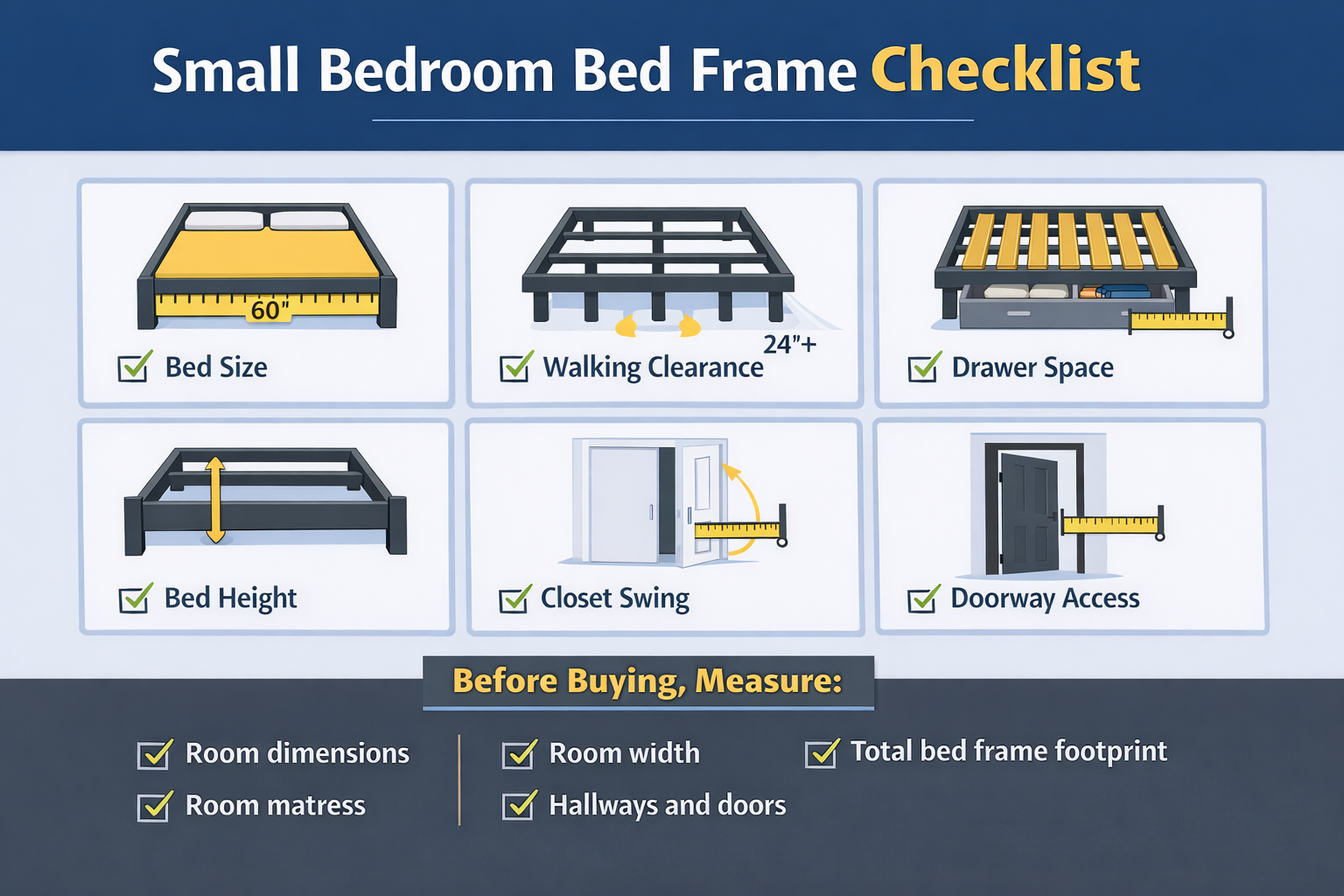 Small Bedroom Bed Frame Checklist

60"

Bed Size

24"+

Walking Clearance

Drawer Space

Bed Height

Closet Swing

Doorway Access

Before Buying, Measure:

Room dimensions

Room matress

Room width

Hallways and doors

Total bed frame footprint